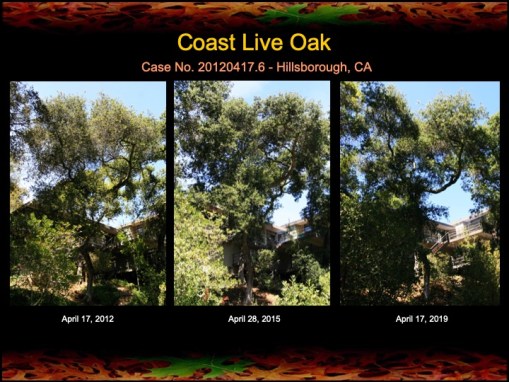 Coast Live Oak

Case No. 20120417.6 - Hillsborough, CA

April 17, 2012

April 28, 2015

April 17, 2019